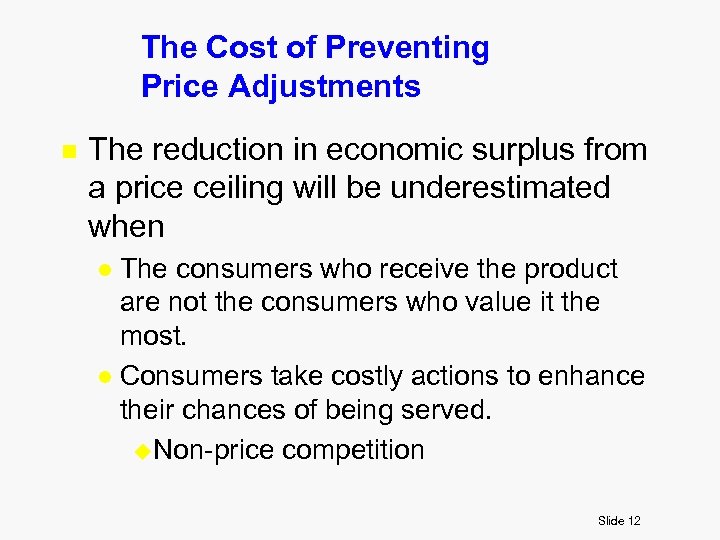 The Cost of Preventing Price Adjustments

The reduction in economic surplus from a price ceiling will be underestimated when

The consumers who receive the product are not the consumers who value it the most.

Consumers take costly actions to enhance their chances of being served.

Non-price competition

Slide 12